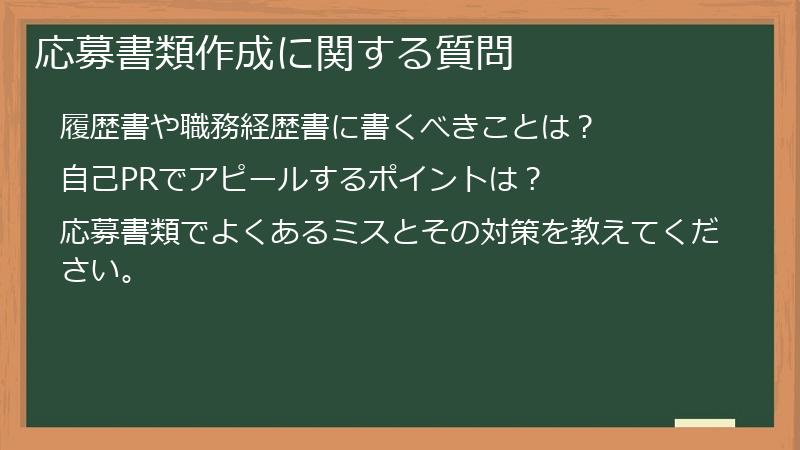 応募書類作成に関する質問

履歴書や職務経歴書に書くべきことは？

自己PRでアピールするポイントは？

応募書類でよくあるミスとその対策を教えてください。